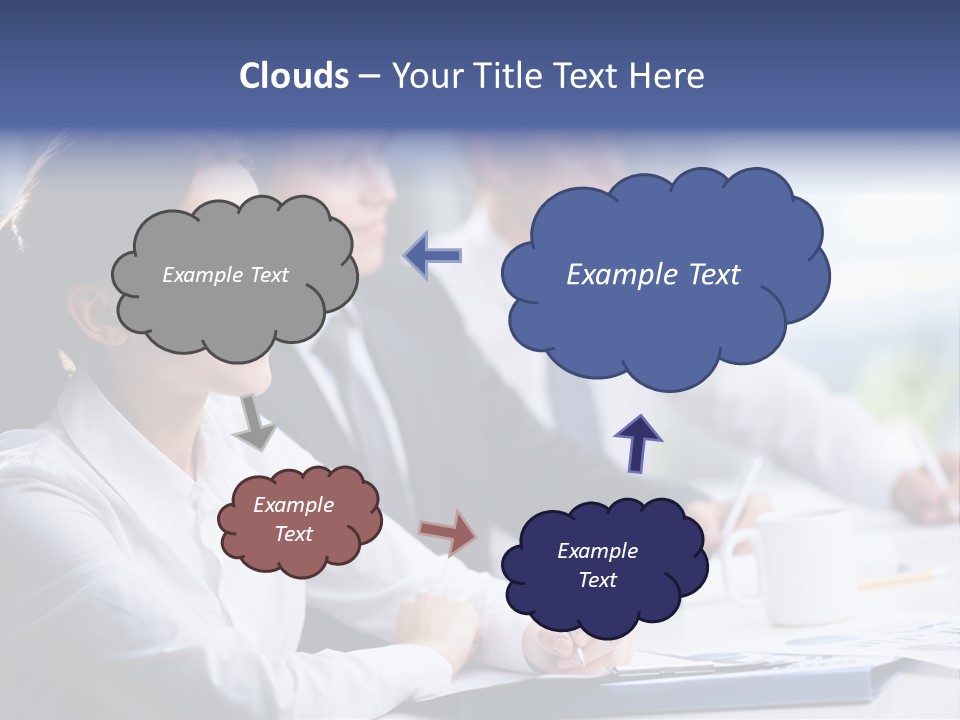 Clouds – Your Title Text Here

Example Text

Example Text

Example Text

Example Text